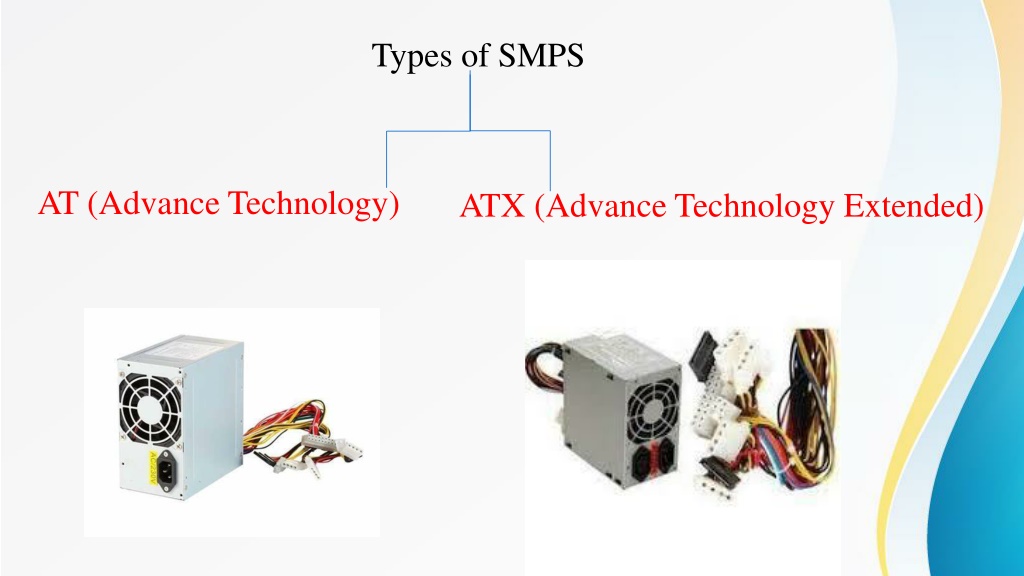 Types of SMPS

AT (Advance Technology)

ATX (Advance Technology Extended)